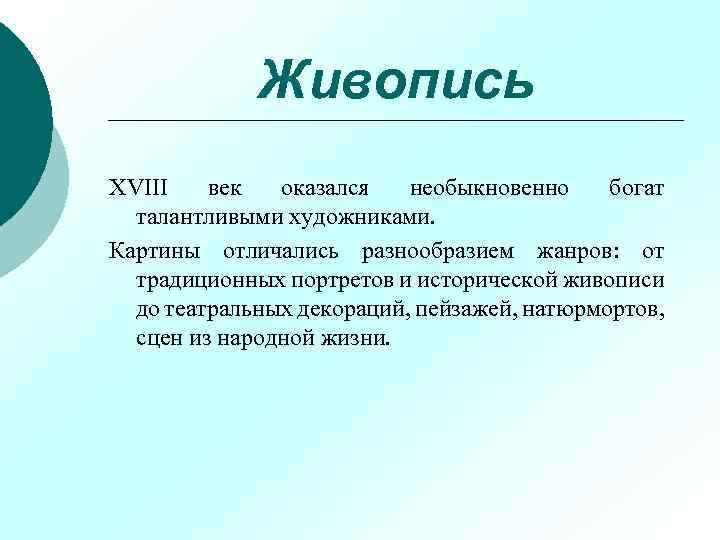 Живопись

XVIII век оказался необыкновенно богат талантливыми художниками.

Картины отличались разнообразием жанров: от традиционных портретов и исторической живописи до театральных декораций, пейзажей, натюрмортов, сцен из народной жизни.